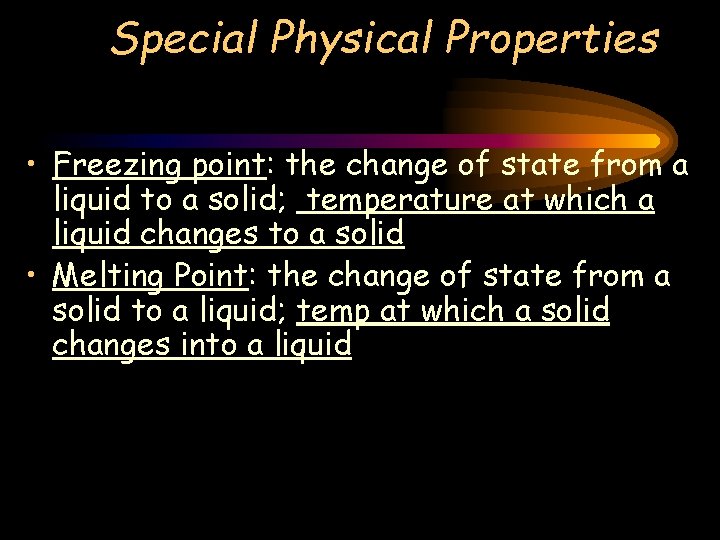 Special Physical Properties

• Freezing point: the change of state from a liquid to a solid; temperature at which a liquid changes to a solid

• Melting Point: the change of state from a solid to a liquid; temp at which a solid changes into a liquid